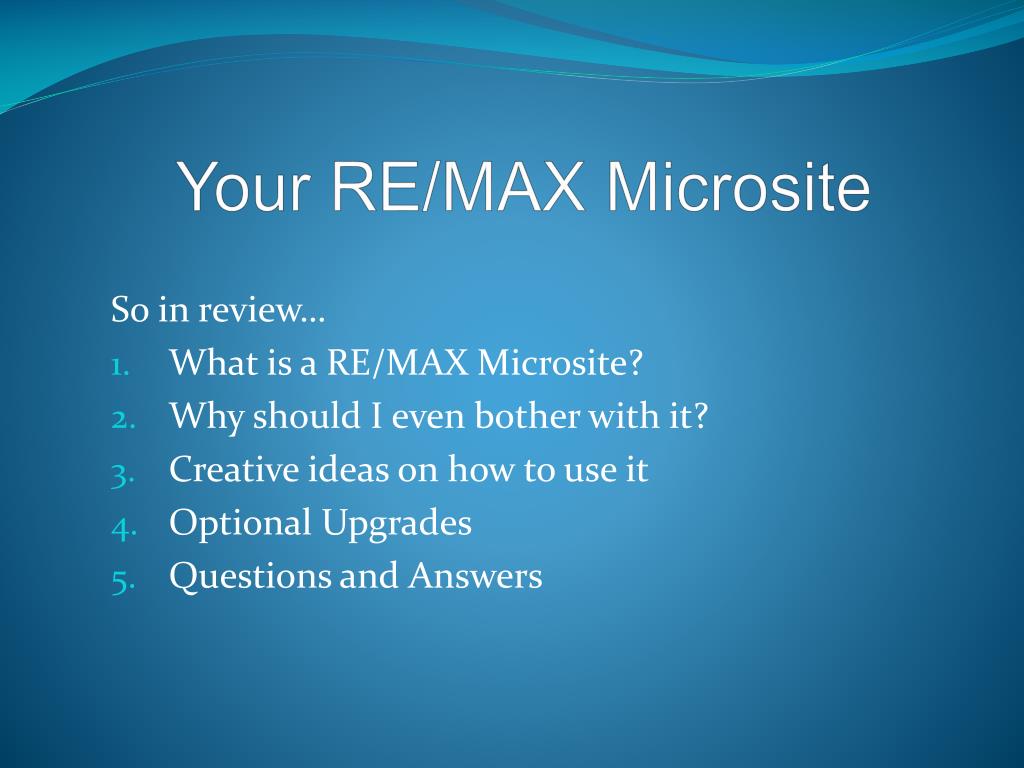 Your RE/MAX Microsite

So in review…
1. What is a RE/MAX Microsite?
2. Why should I even bother with it?
3. Creative ideas on how to use it
4. Optional Upgrades
5. Questions and Answers